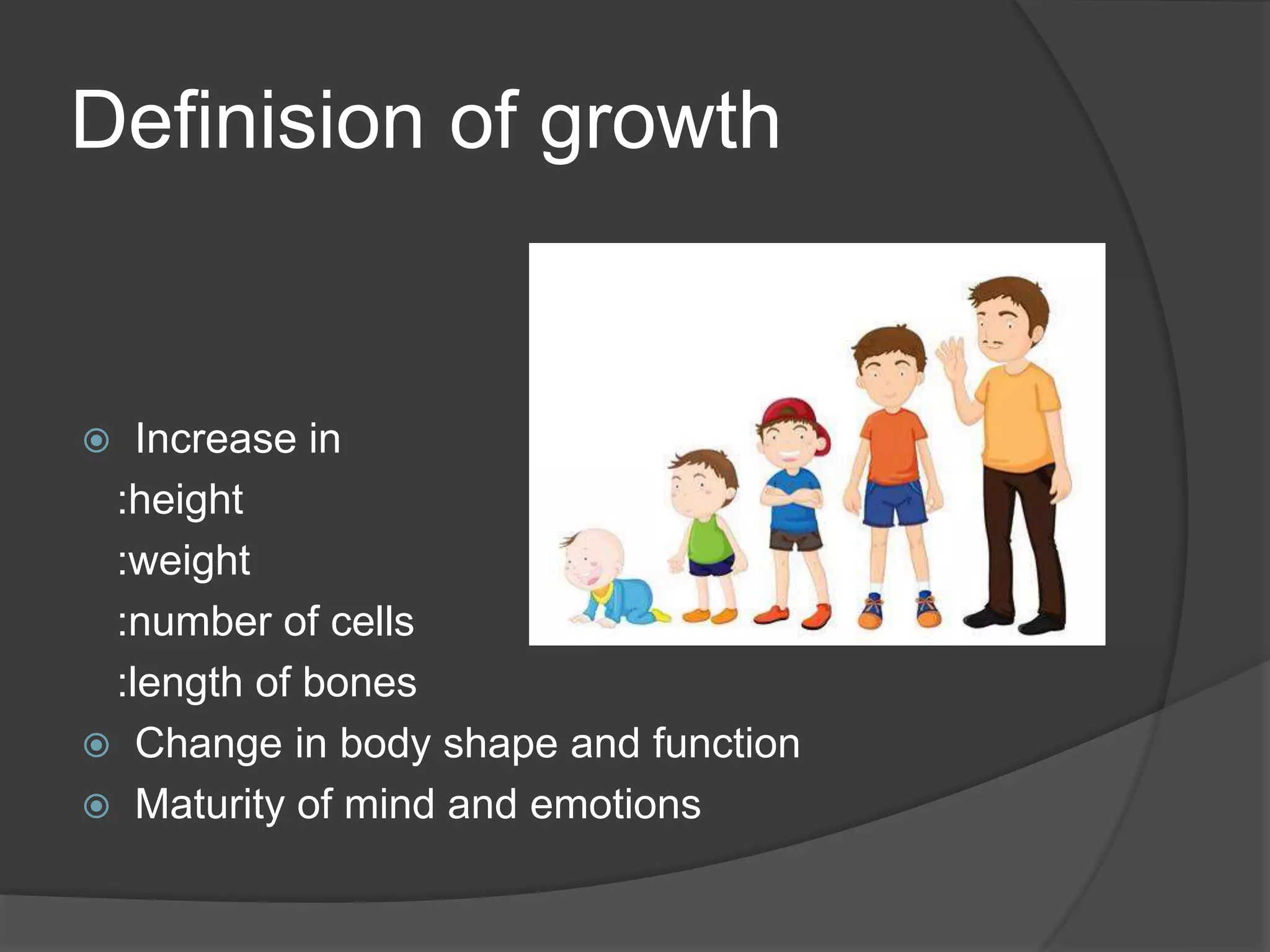 Definision of growth

Increase in
:height
:weight
:number of cells
:length of bones

Change in body shape and function

Maturity of mind and emotions